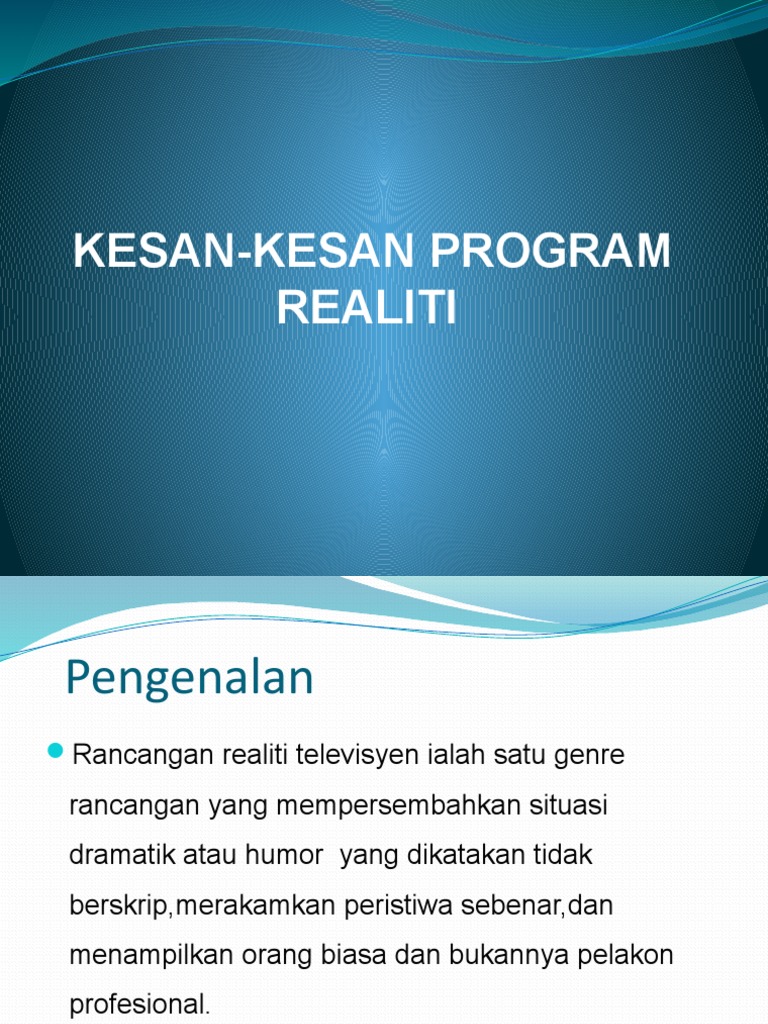 KESAN-KESAN PROGRAM REALITI

Pengenalan

Rancangan realiti televisyen ialah satu genre rancangan yang mempersembahkan situasi dramatik atau humor  yang dikatakan tidak berskrip,merakamkan peristiwa sebenar,dan menampilkan orang biasa dan bukannya pelakon profesional.